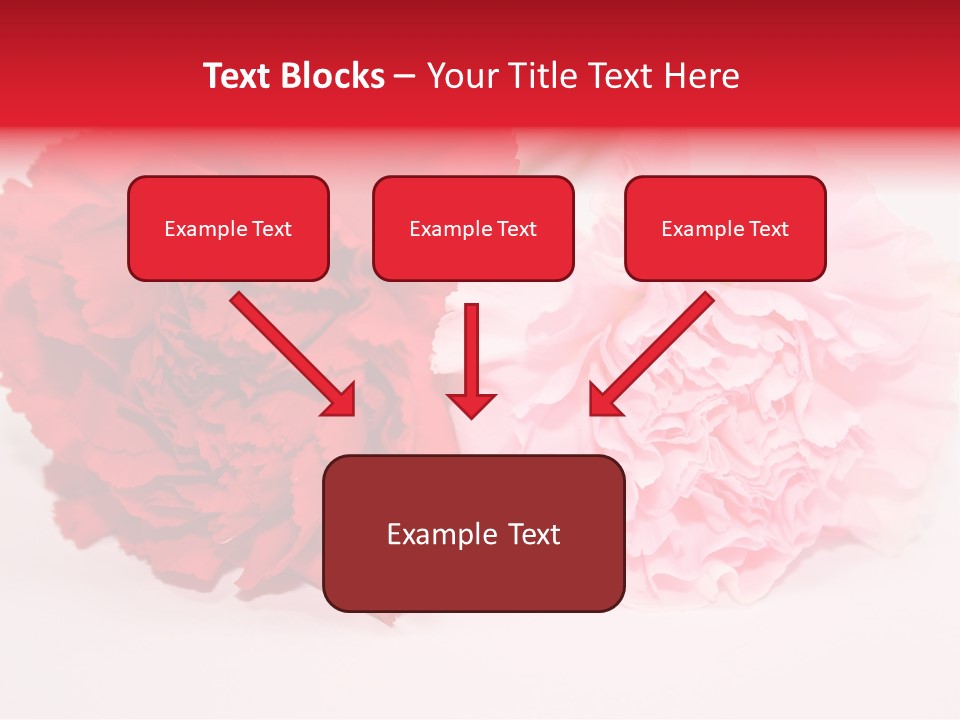 Text Blocks – Your Title Text Here

Example Text

Example Text

Example Text

Example Text